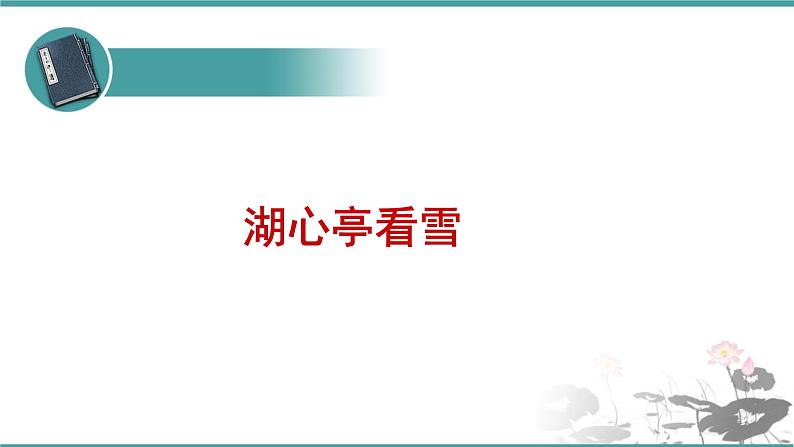 湖心亭看雪